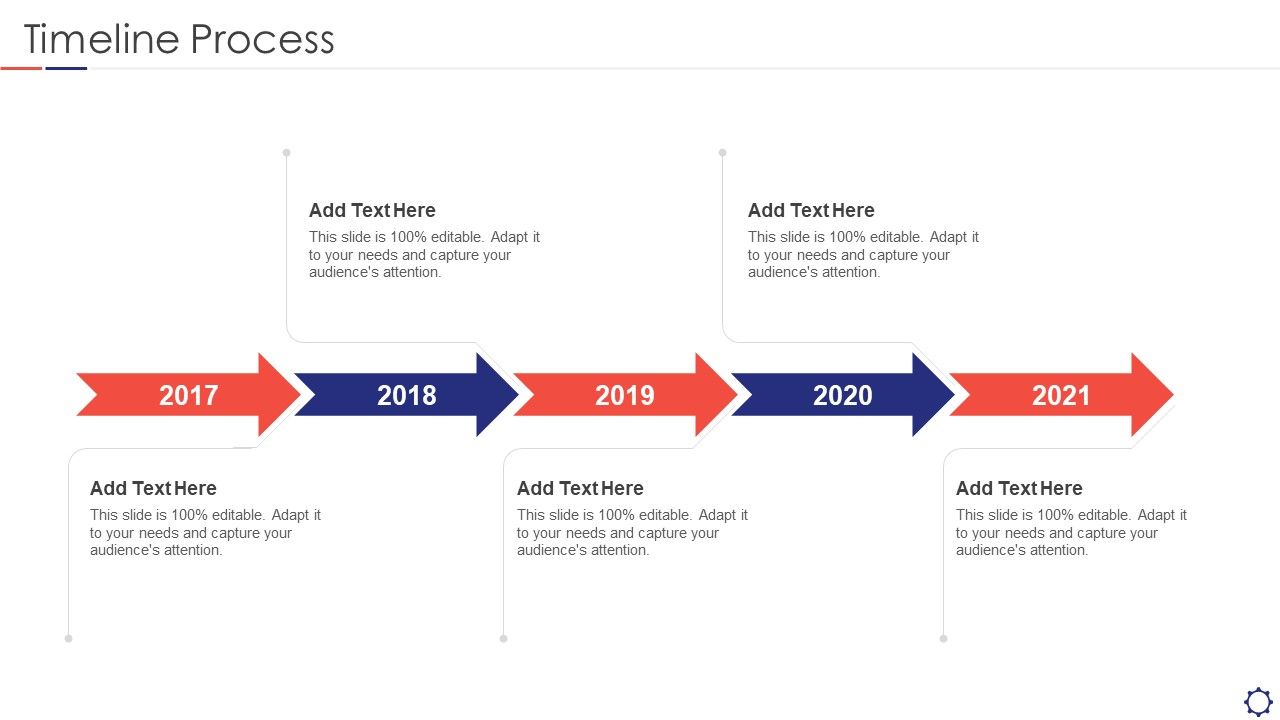 Timeline Process

Add Text Here
This slide is 100% editable. Adapt it to your needs and capture your audience's attention.

Add Text Here
This slide is 100% editable. Adapt it to your needs and capture your audience's attention.

2017
2018
2019
2020
2021

Add Text Here
This slide is 100% editable. Adapt it to your needs and capture your audience's attention.

Add Text Here
This slide is 100% editable. Adapt it to your needs and capture your audience's attention.

Add Text Here
This slide is 100% editable. Adapt it to your needs and capture your audience's attention.